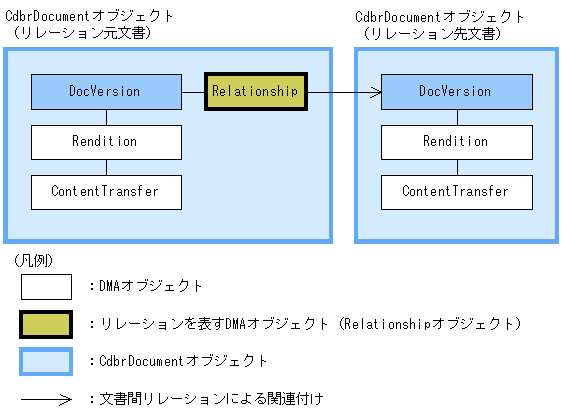 CdbrDocumentオブジェクト
（リレーション元文書）

DocVersion

Relationship

Rendition

ContentTransfer

CdbrDocumentオブジェクト
（リレーション先文書）

DocVersion

Rendition

ContentTransfer

（凡例）

：DMAオブジェクト

：リレーションを表すDMAオブジェクト（Relationshipオブジェクト）

：CdbrDocumentオブジェクト

：文書間リレーションによる関連付け